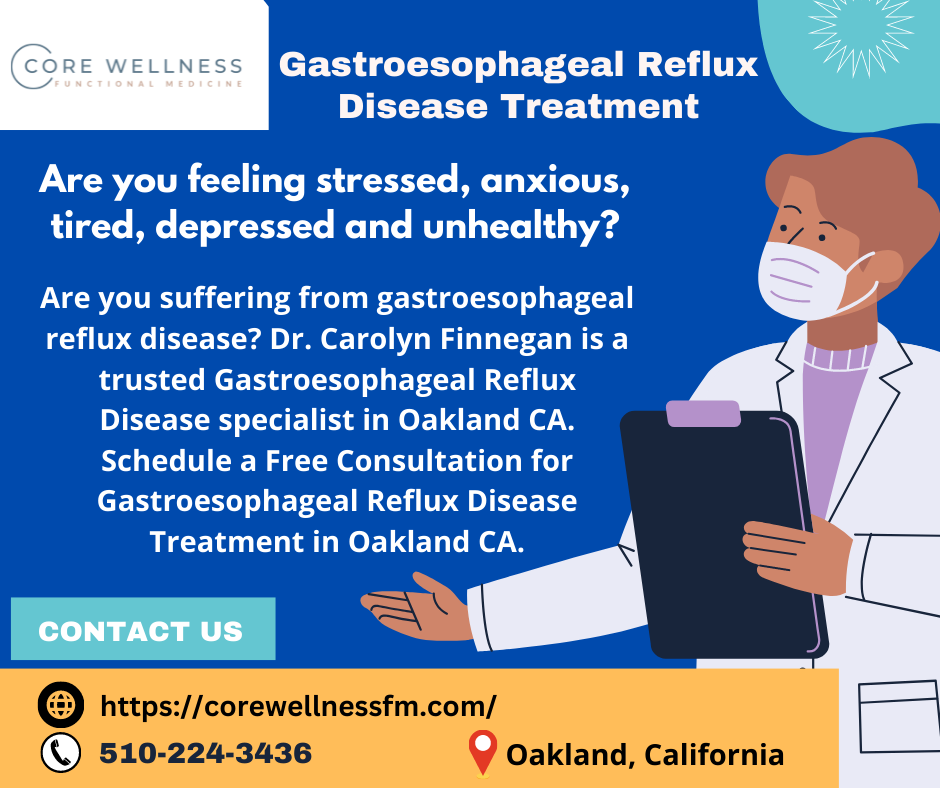 CORE WELLNESS
FUNCTIONAL MEDICINE

Gastroesophageal Reflux Disease Treatment

Are you feeling stressed, anxious, tired, depressed and unhealthy?

Are you suffering from gastroesophageal reflux disease? Dr. Carolyn Finnegan is a trusted Gastroesophageal Reflux Disease specialist in Oakland CA. Schedule a Free Consultation for Gastroesophageal Reflux Disease Treatment in Oakland CA.

CONTACT US

https://corewellnessfm.com/

510-224-3436

Oakland, California